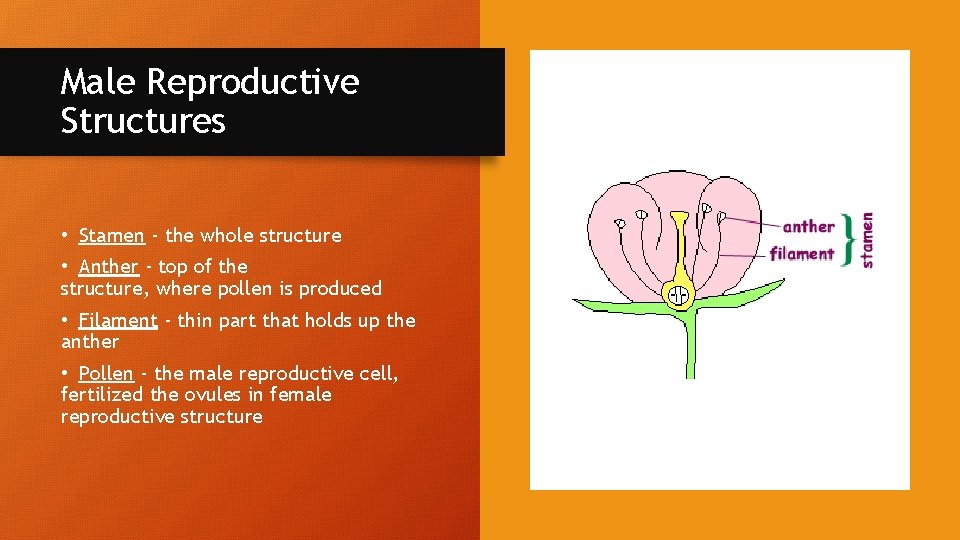 Male Reproductive Structures

• Stamen - the whole structure

• Anther - top of the structure, where pollen is produced

• Filament - thin part that holds up the anther

• Pollen - the male reproductive cell, fertilized the ovules in female reproductive structure

anther
filament
stamen